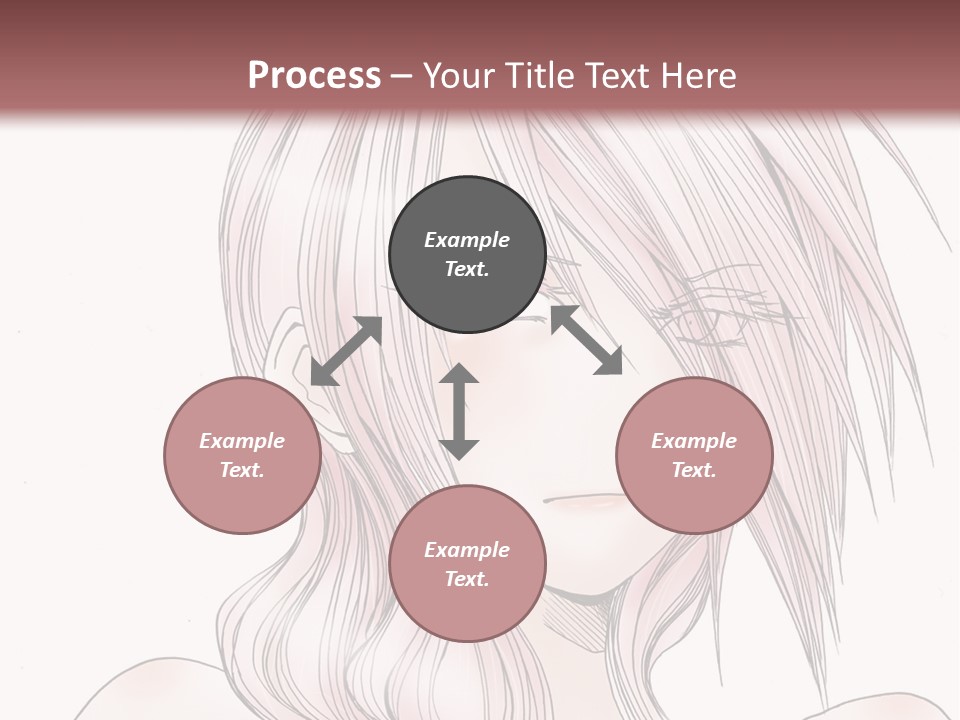 Process – Your Title Text Here

Example Text.

Example Text.

Example Text.

Example Text.